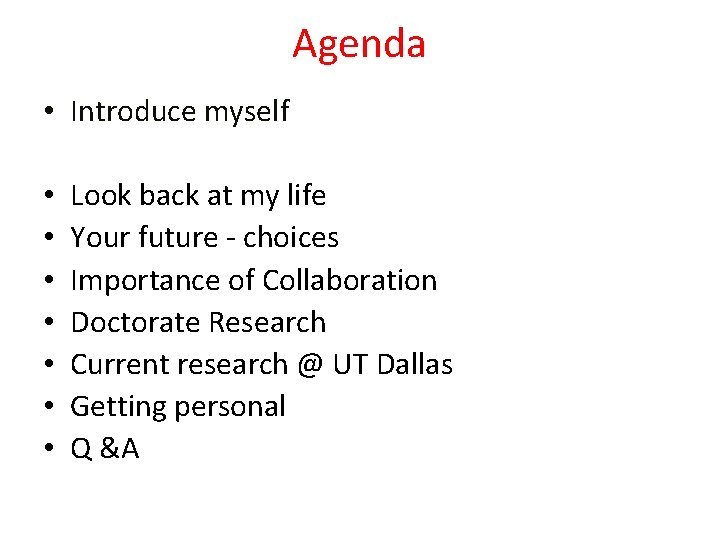 Agenda

• Introduce myself

• Look back at my life
• Your future - choices
• Importance of Collaboration
• Doctorate Research
• Current research @ UT Dallas
• Getting personal
• Q &A